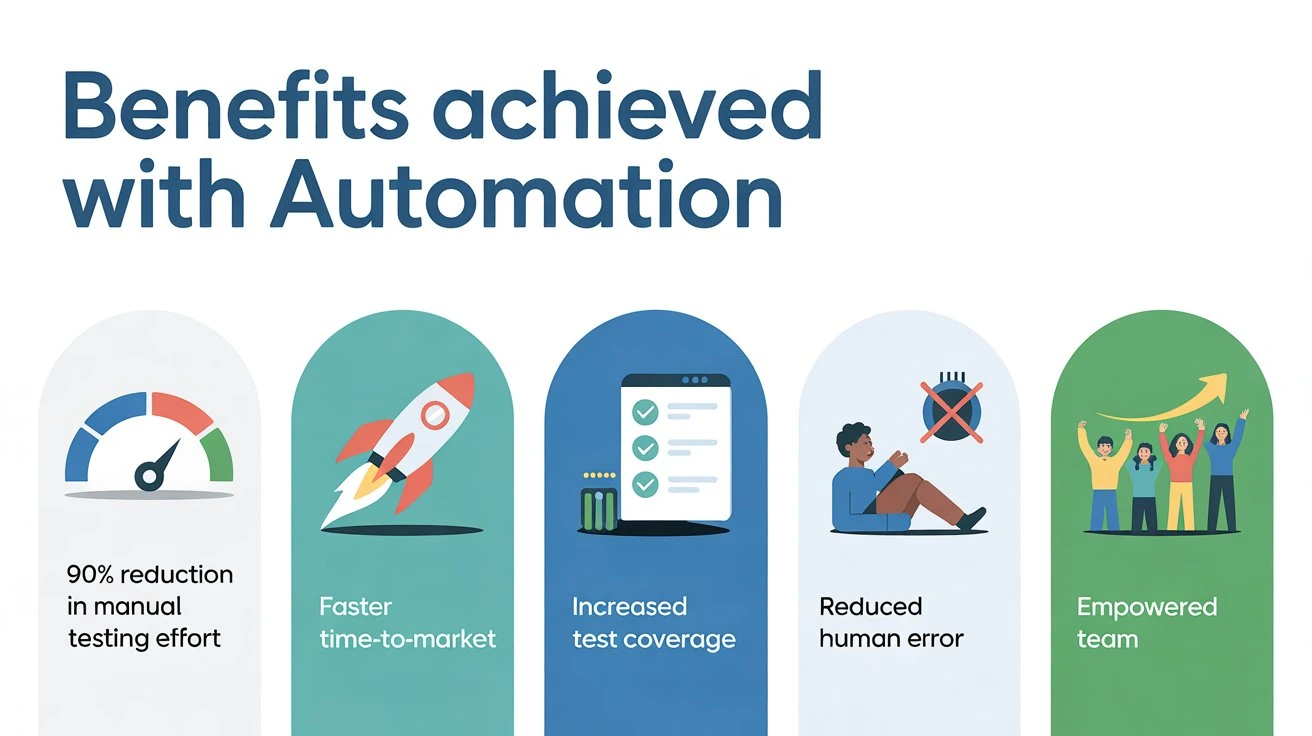 Benefits achieved with Automation

90% reduction in manual testing effort

Faster time-to-market

Increased test coverage

Reduced human error

Empowered team